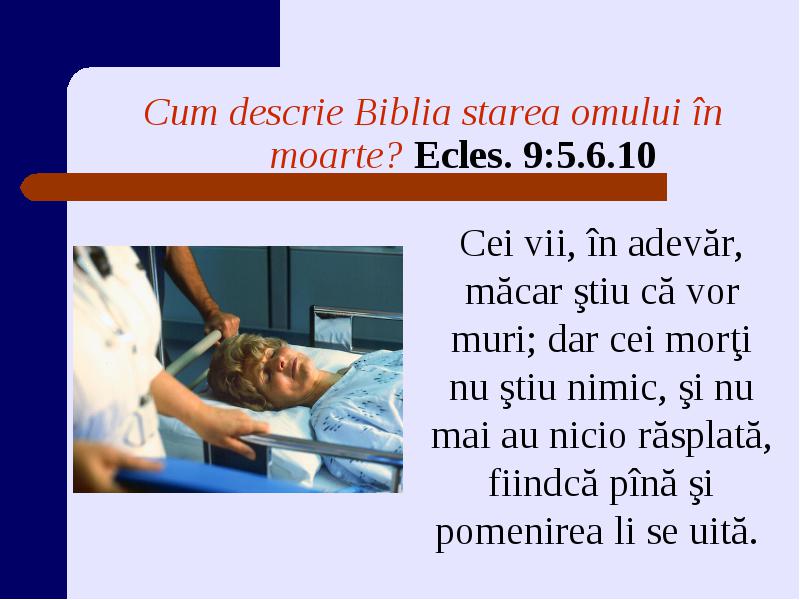 Cum descrie Biblia starea omului în moarte? Ecles. 9:5.6.10

Cei vii, în adevăr, măcar ştiu că vor muri; dar cei morţi nu ştiu nimic, şi nu mai au nicio răsplată, fiindcă pînă şi pomenirea li se uită.